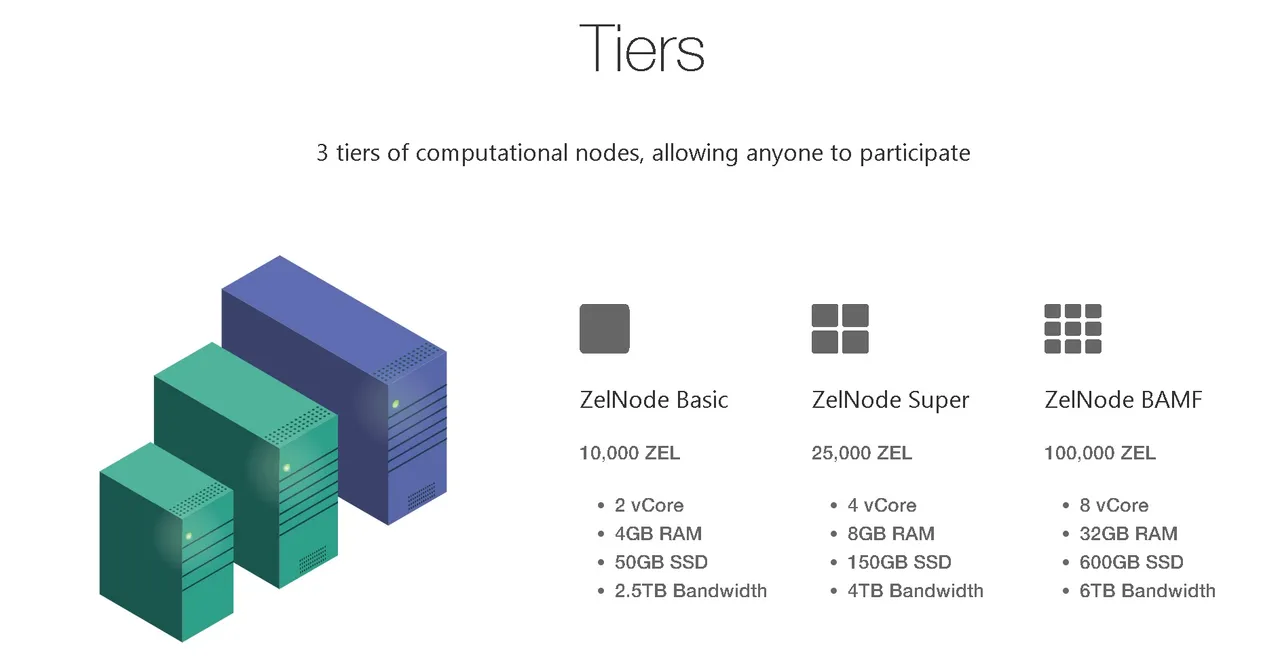 Tiers

3 tiers of computational nodes, allowing anyone to participate

ZelNode Basic

10,000 ZEL

- 2 vCore
- 4GB RAM
- 50GB SSD
- 2.5TB Bandwidth

ZelNode Super

25,000 ZEL

- 4 vCore
- 8GB RAM
- 150GB SSD
- 4TB Bandwidth

ZelNode BAMF

100,000 ZEL

- 8 vCore
- 32GB RAM
- 600GB SSD
- 6TB Bandwidth